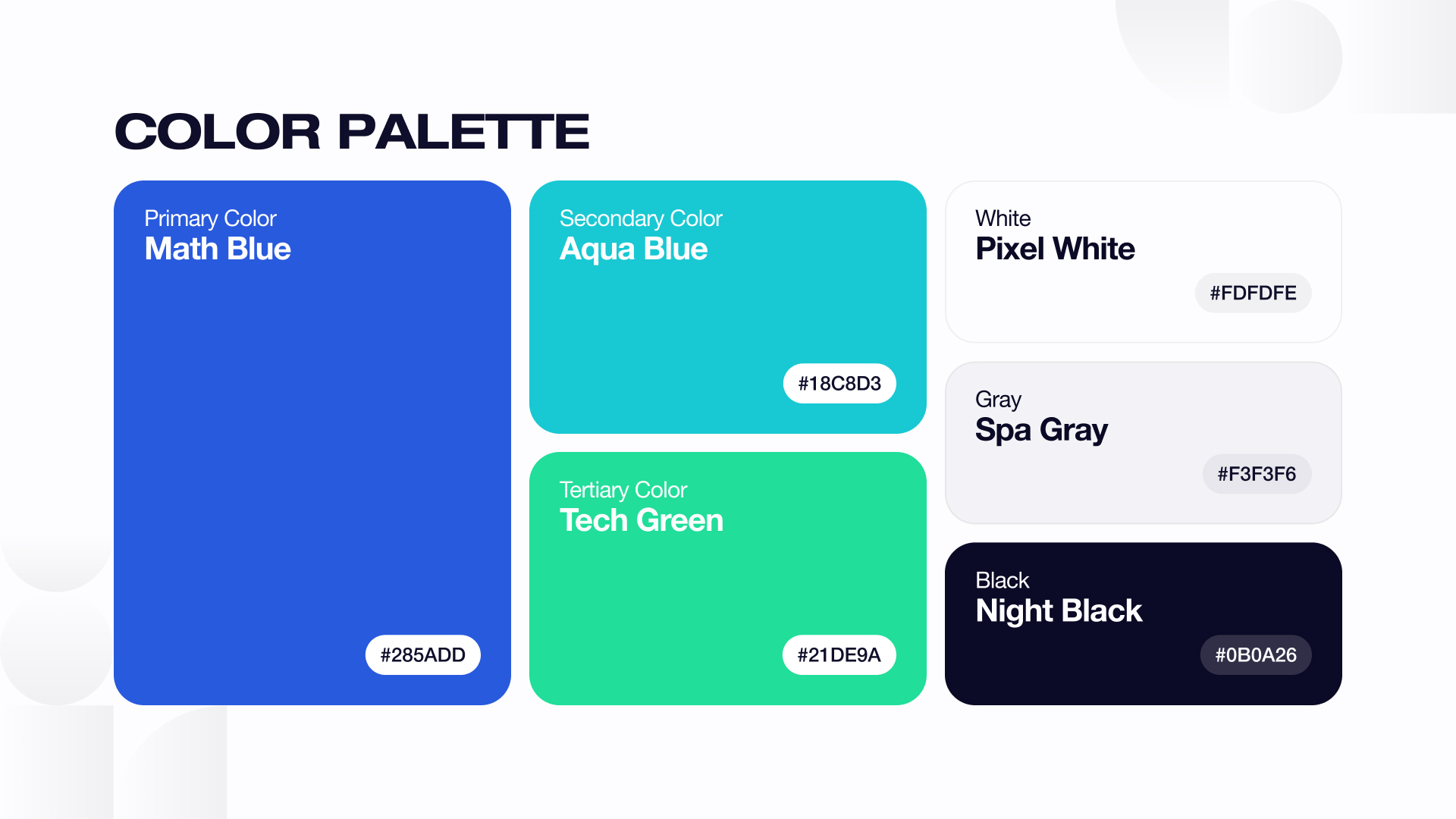 COLOR PALETTE

Primary Color
Math Blue

#285ADD

Secondary Color
Aqua Blue

#18C8D3

Tertiary Color
Tech Green

#21DE9A

White
Pixel White

#FDFDFE

Gray
Spa Gray

#F3F3F6

Black
Night Black

#0B0A26